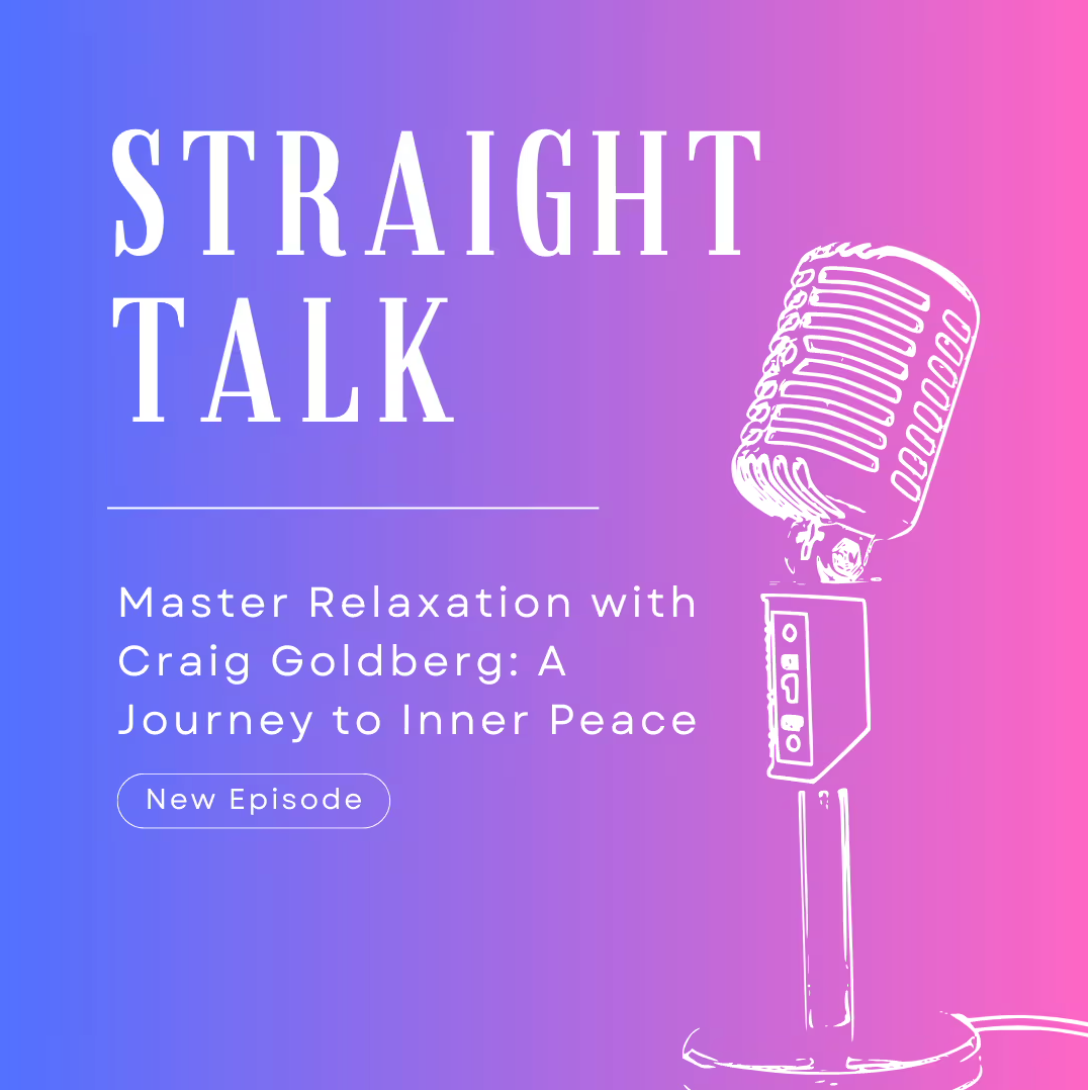 STRAIGHT TALK

Master Relaxation with Craig Goldberg: A Journey to Inner Peace

New Episode